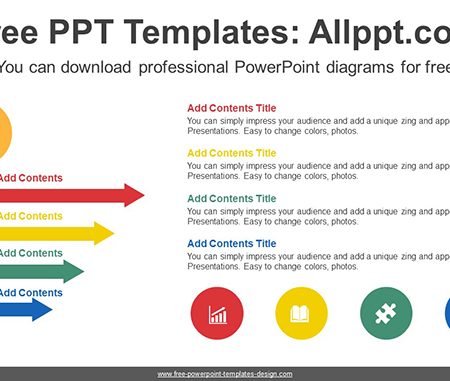 ee PPT Templates: Allppt.co
You can download professional PowerPoint diagrams for free

Add Contents
Add Contents
Add Contents
Add Contents

Add Contents Title
You can simply impress your audience and add a unique zing and app
Presentations. Easy to change colors, photos.

Add Contents Title
You can simply impress your audience and add a unique zing and app
Presentations. Easy to change colors, photos.

Add Contents Title
You can simply impress your audience and add a unique zing and app
Presentations. Easy to change colors, photos.

Add Contents Title
You can simply impress your audience and add a unique zing and app
Presentations. Easy to change colors, photos.

www.free-powerpoint-templates-design.com